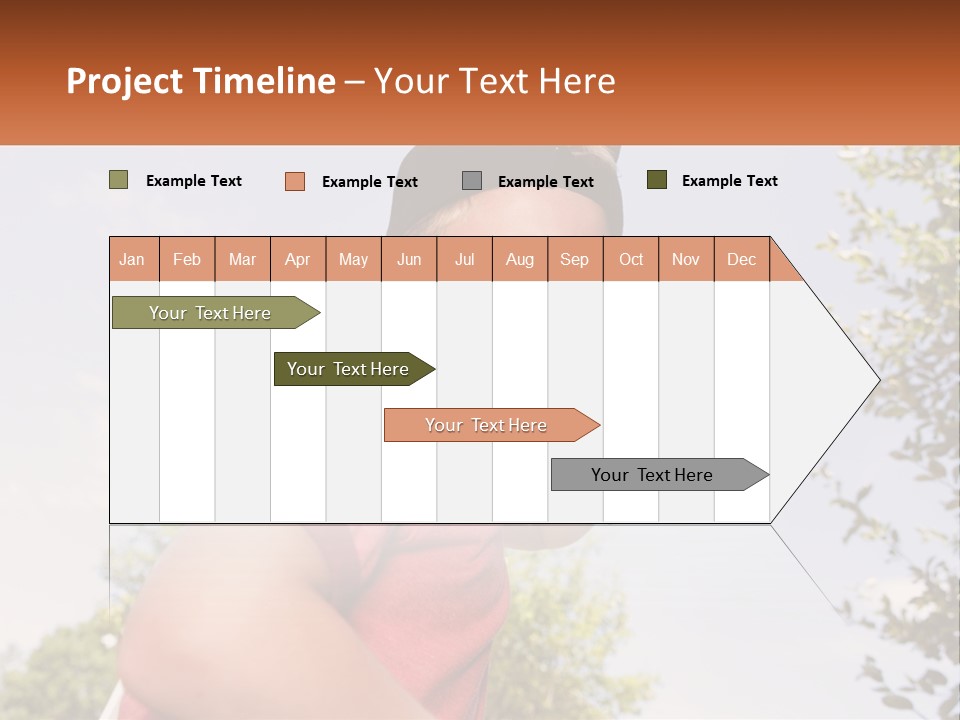 Project Timeline – Your Text Here

Example Text
Example Text
Example Text
Example Text

| Jan | Feb | Mar | Apr | May | Jun | Jul | Aug | Sep | Oct | Nov | Dec |
|---|---|---|---|---|---|---|---|---|---|---|---|

Your Text Here
Your Text Here
Your Text Here
Your Text Here